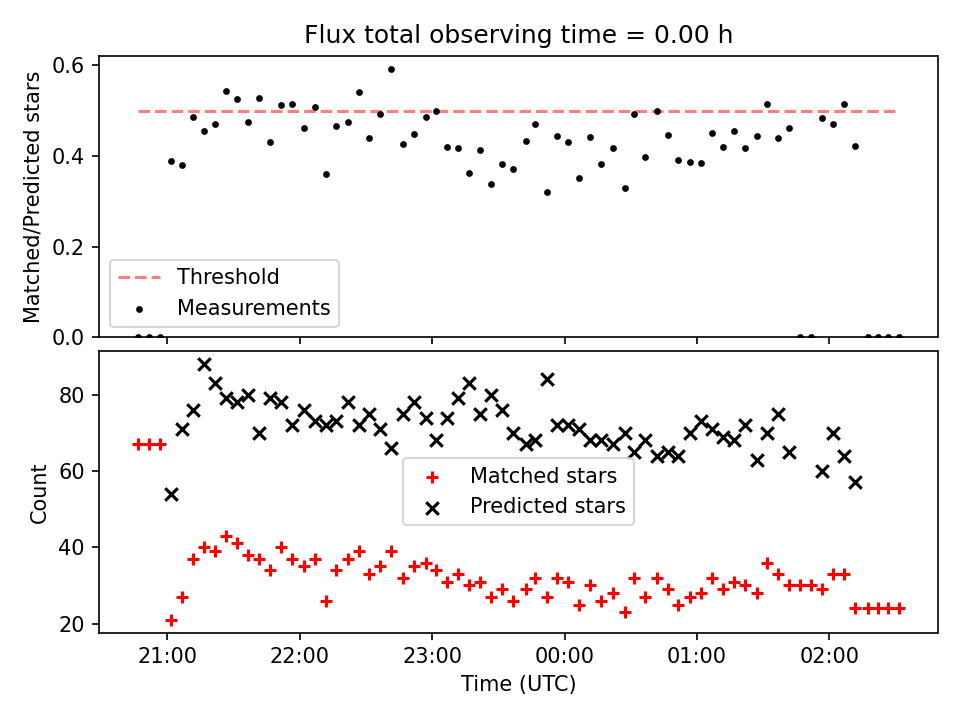 Flux total observing time = 0.00 h

Matched/Predicted stars

0.6
0.4
0.2
0.0

Threshold
Measurements

Count

80
60
40
20

Matched stars
Predicted stars

21:00
22:00
23:00
00:00
01:00
02:00

Time (UTC)